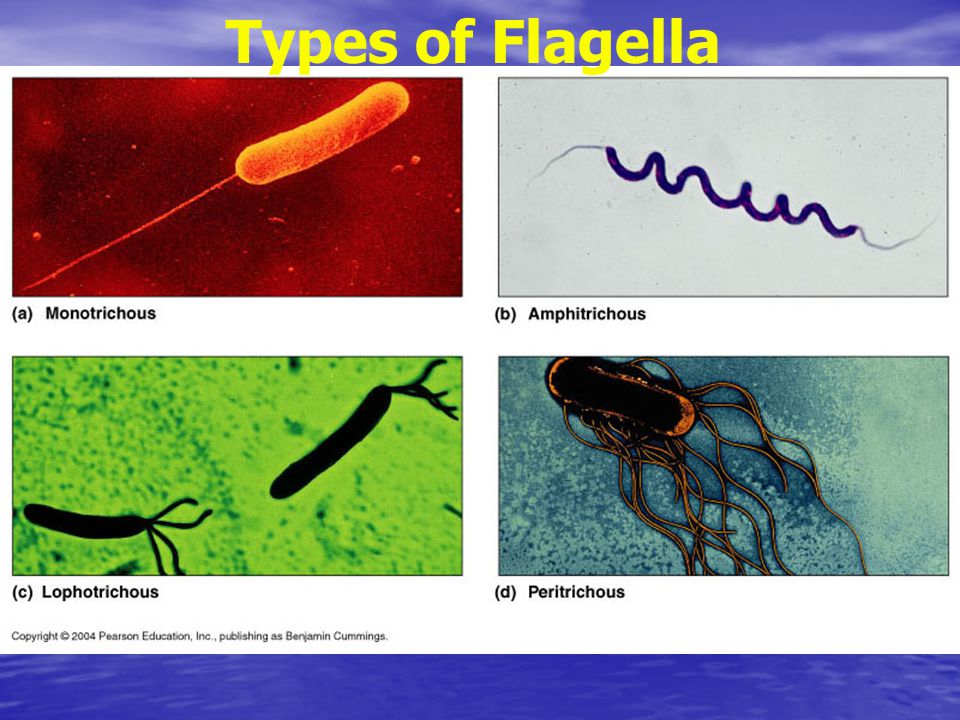 Types of Flagella

(a) Monotrichous

(b) Amphitrichous

(c) Lophotrichous

(d) Peritrichous

Copyright © 2004 Pearson Education, Inc., publishing as Benjamin Cummings.